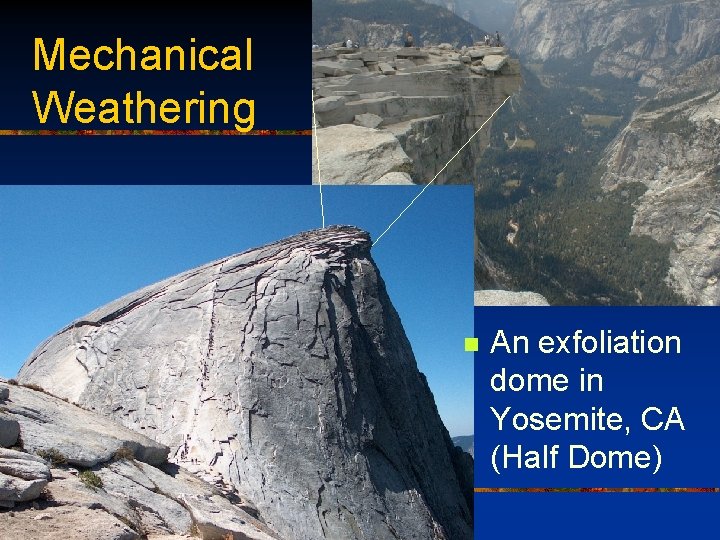 Mechanical Weathering

An exfoliation dome in Yosemite, CA (Half Dome)